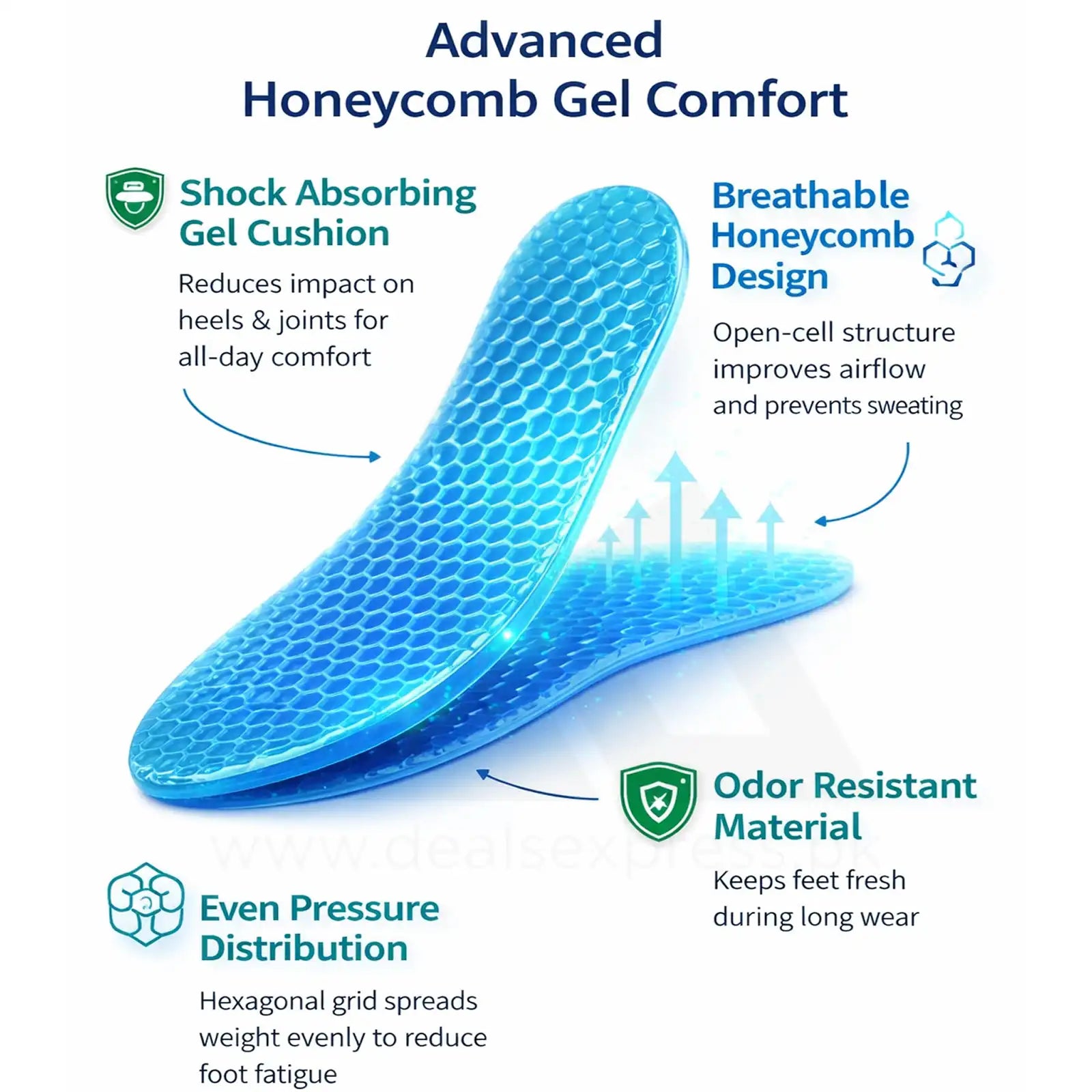 Advanced
Honeycomb Gel Comfort

Shock Absorbing Gel Cushion

Reduces impact on heels & joints for all-day comfort

Breathable Honeycomb Design

Open-cell structure improves airflow and prevents sweating

Odor Resistant Material

Keeps feet fresh during long wear

www.dealsexpress.pk

Even Pressure Distribution

Hexagonal grid spreads weight evenly to reduce foot fatigue